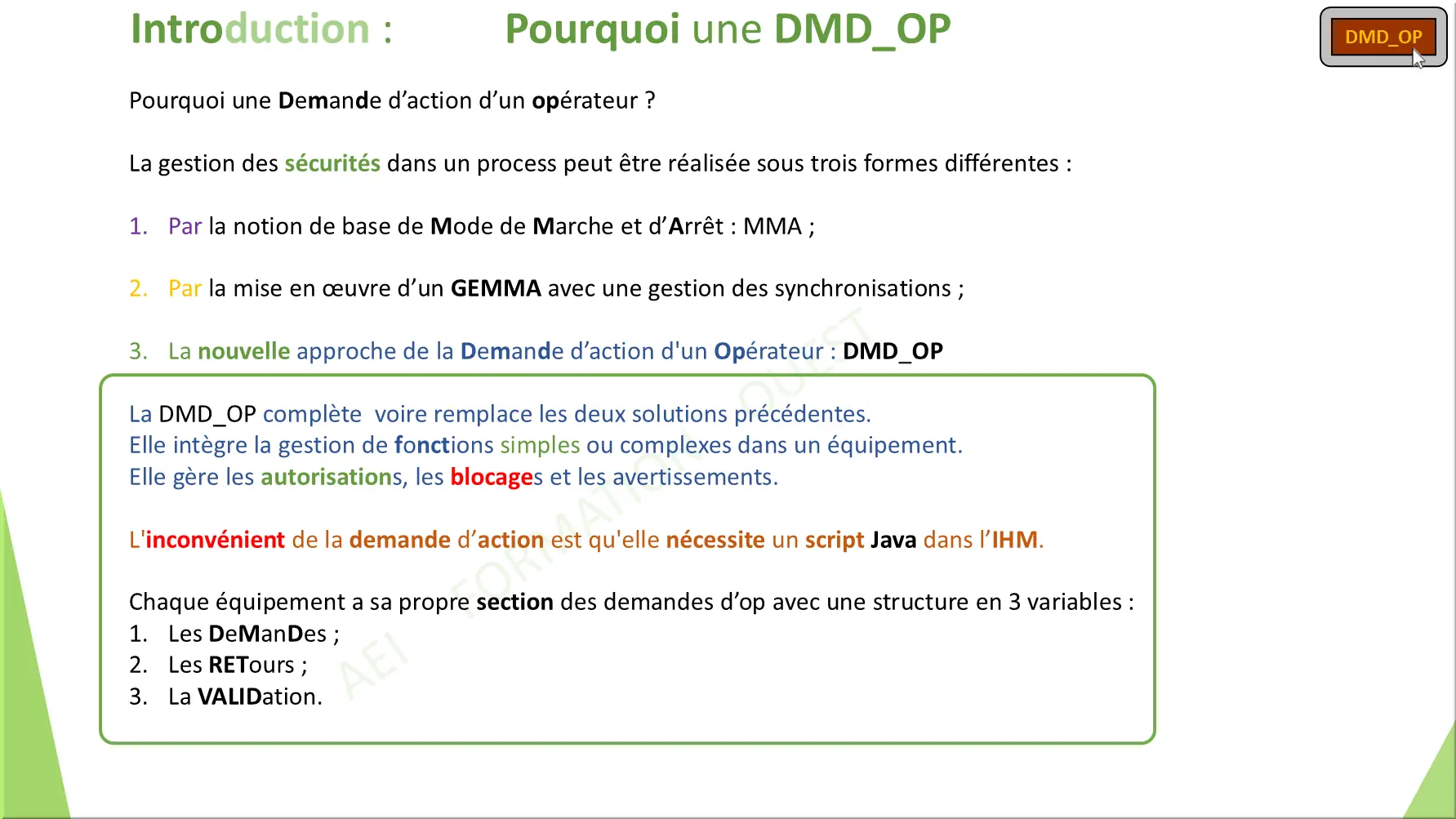 Introduction : Pourquoi une DMD_OP

DMD_OP

Pourquoi une Demande d'action d'un opérateur ?

La gestion des sécurités dans un process peut être réalisée sous trois formes différentes :

1. Par la notion de base de Mode de Marche et d'Arrêt : MMA ;

2. Par la mise en œuvre d'un GEMMA avec une gestion des synchronisations ;

3. La nouvelle approche de la Demande d'action d'un Opérateur : DMD_OP

La DMD_OP complète voire remplace les deux solutions précédentes.
Elle intègre la gestion de fonctions simples ou complexes dans un équipement.
Elle gère les autorisations, les blocages et les avertissements.

L'inconvénient de la demande d'action est qu'elle nécessite un script Java dans l'IHM.

Chaque équipement a sa propre section des demandes d'op avec une structure en 3 variables :
1. Les DeManDes ;
2. Les RETours ;
3. La VALIDation.

AEI FORMATION OUEST